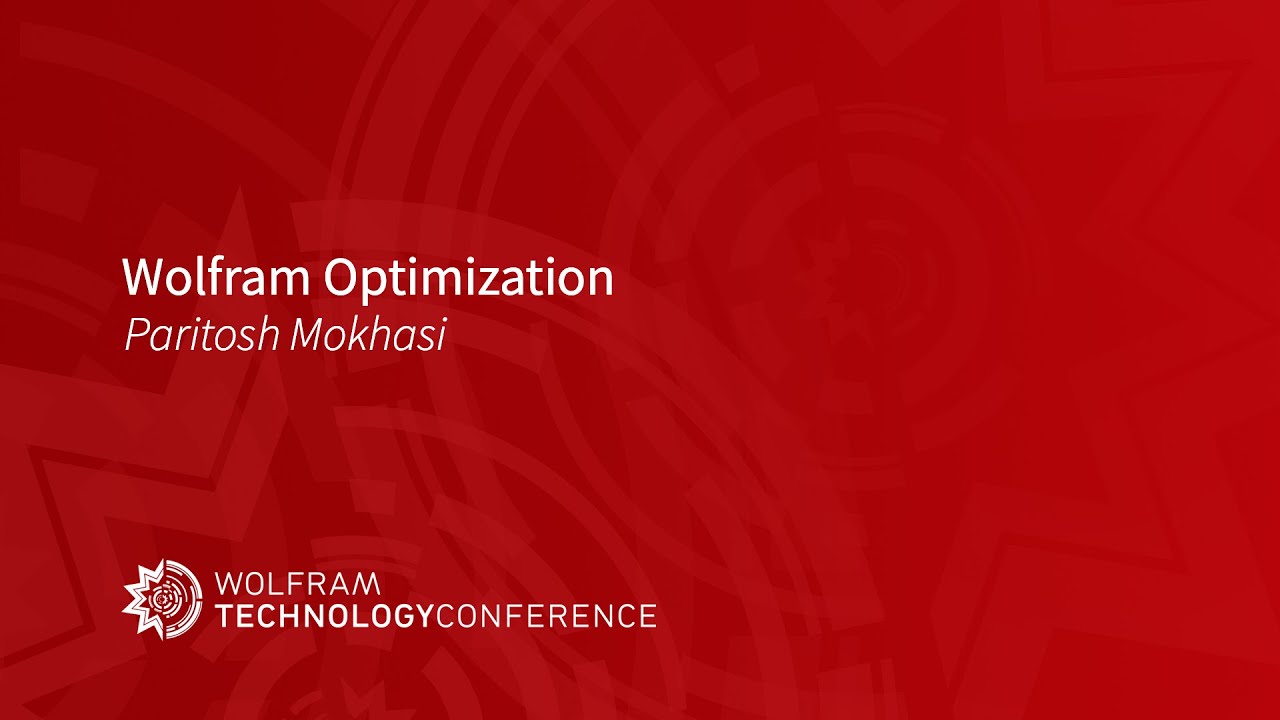 Wolfram Optimization
Paritosh Mokhasi

WOLFRAM
TECHNOLOGYCONFERENCE